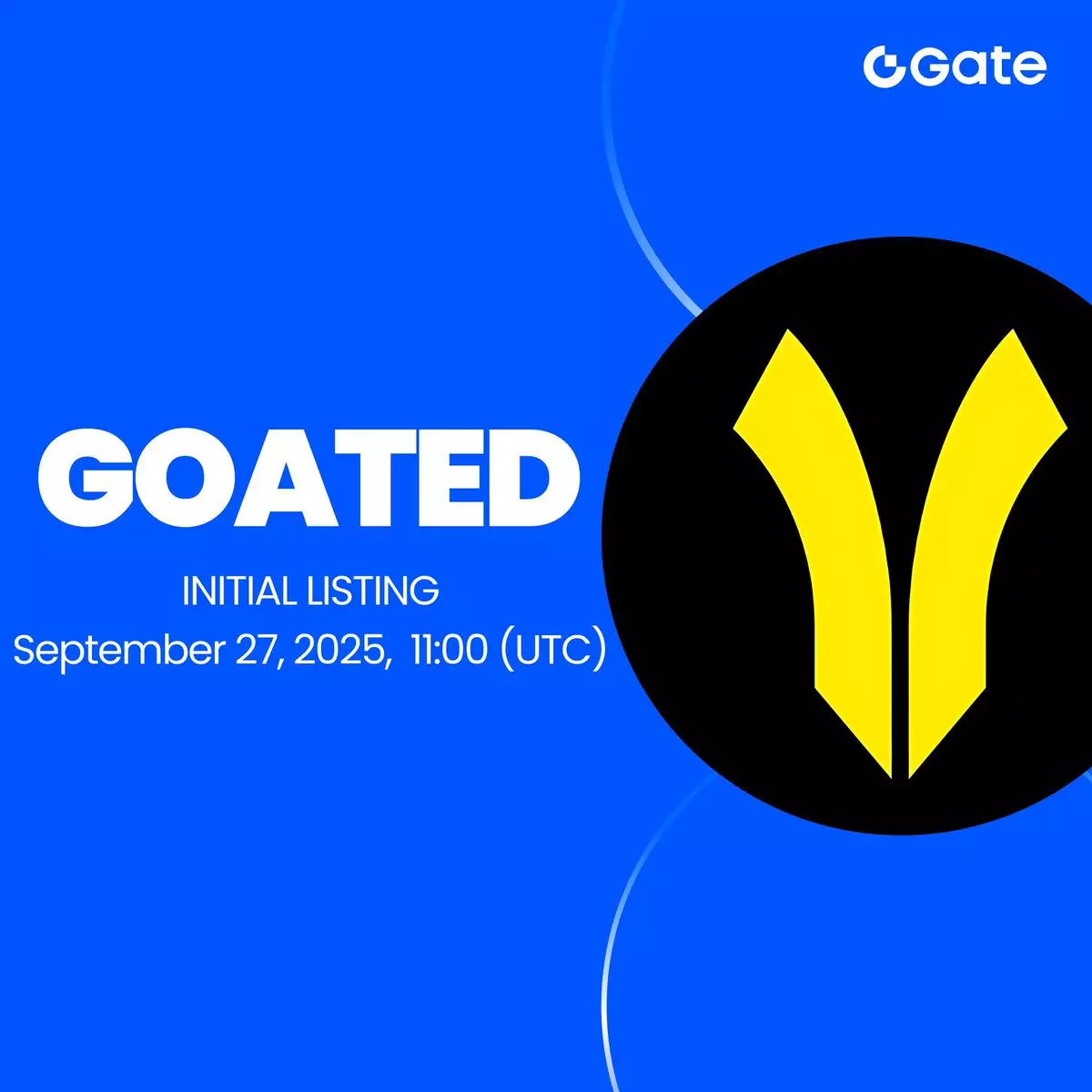 Gate

GOATED

INITIAL LISTING
September 27, 2025, 11:00 (UTC)